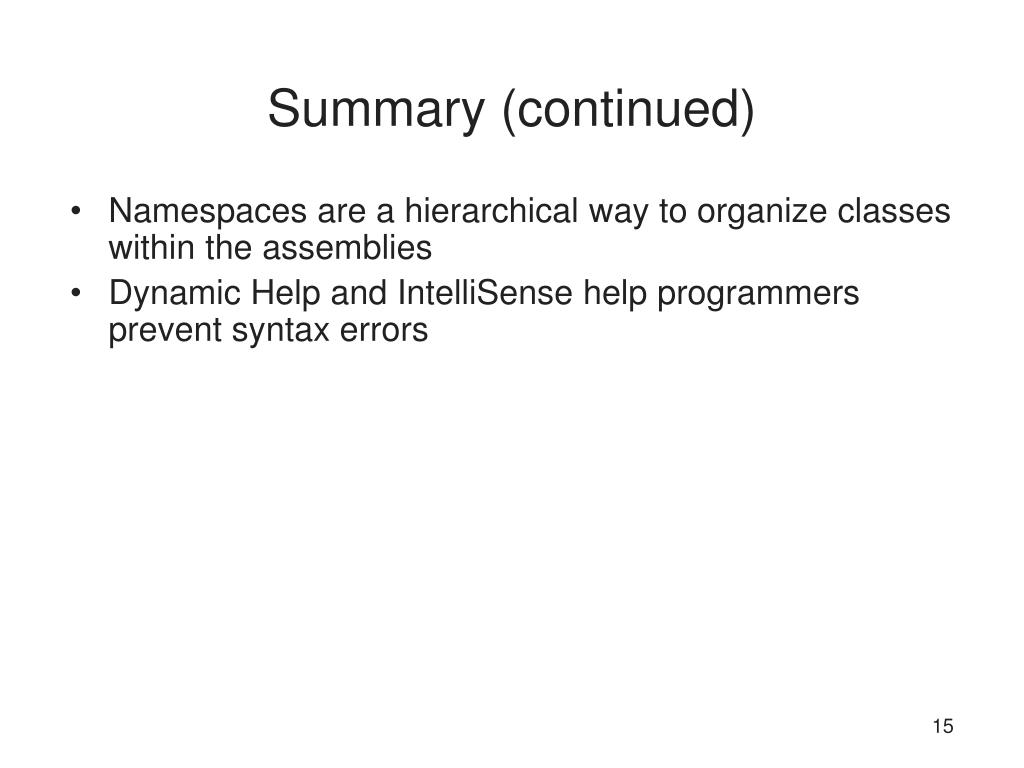 Summary (continued)

• Namespaces are a hierarchical way to organize classes within the assemblies
• Dynamic Help and IntelliSense help programmers prevent syntax errors

15